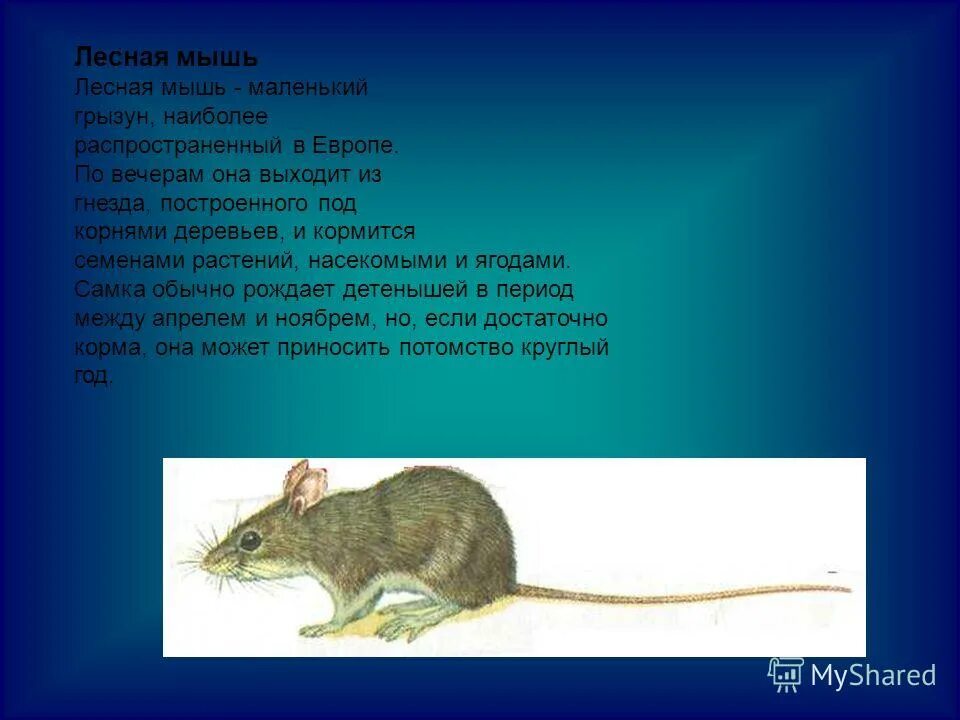 Лесная мышь

Лесная мышь - маленький грызун, наиболее распространенный в Европе. По вечерам она выходит из гнезда, построенного под корнями деревьев, и кормится семенами растений, насекомыми и ягодами. Самка обычно рождает детенышей в период между апрелем и ноябрем, но, если достаточно корма, она может приносить потомство круглый год.

MyShared